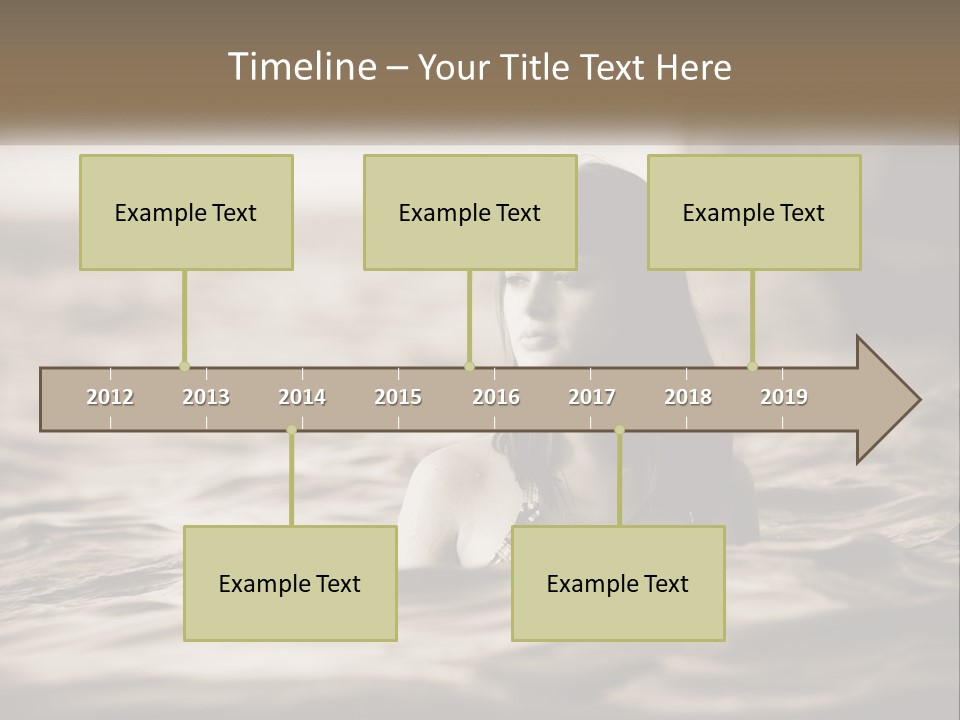 Timeline – Your Title Text Here

Example Text

Example Text

Example Text

2012 2013 2014 2015 2016 2017 2018 2019

Example Text

Example Text